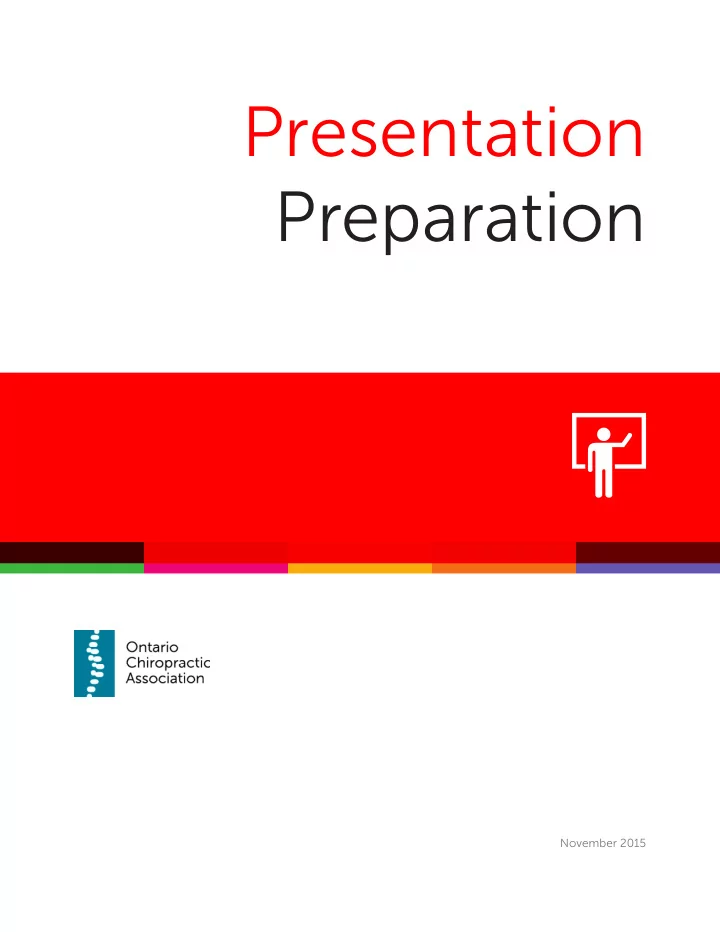 Presentation
Preparation

Ontario
Chiropractic
Association

November 2015